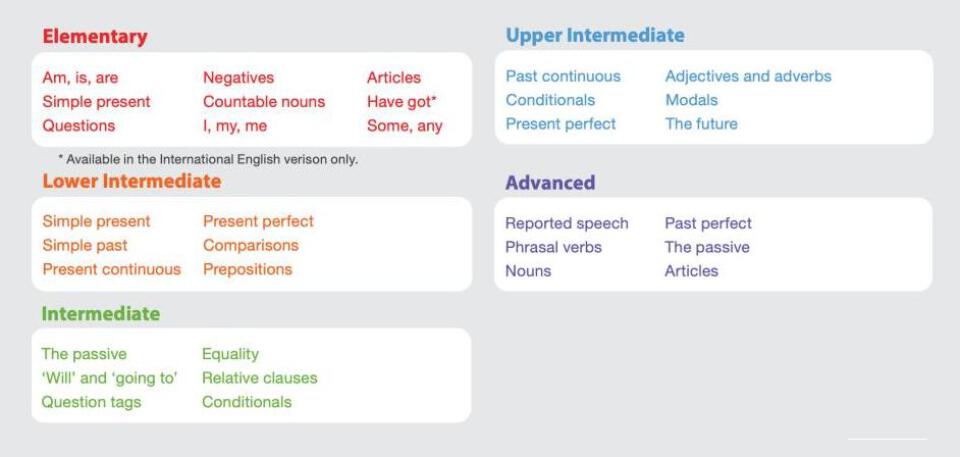 Elementary

Am, is, are
Simple present
Questions

Negatives
Countable nouns
I, my, me

Articles
Have got*
Some, any

* Available in the International English verison only.

Lower Intermediate

Simple present
Simple past
Present continuous

Present perfect
Comparisons
Prepositions

Intermediate

The passive
'Will' and 'going to'
Question tags

Equality
Relative clauses
Conditionals

Upper Intermediate

Past continuous
Conditionals
Present perfect

Adjectives and adverbs
Modals
The future

Advanced

Reported speech
Phrasal verbs
Nouns

Past perfect
The passive
Articles